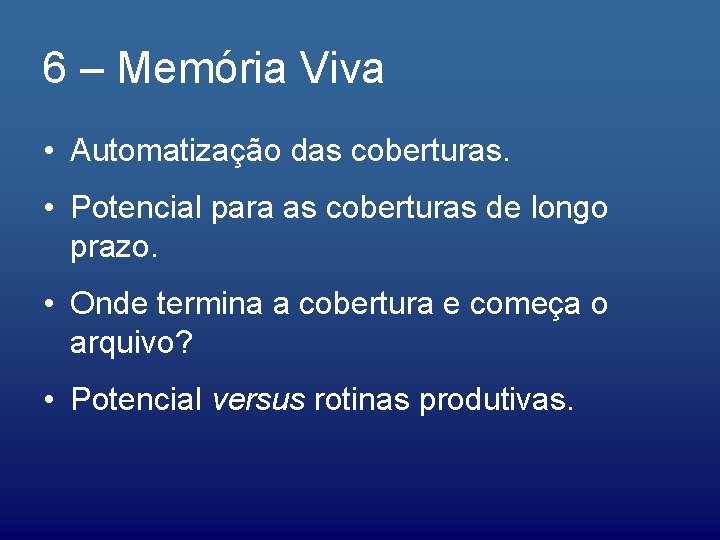 6 – Memória Viva

• Automatização das coberturas.

• Potencial para as coberturas de longo prazo.

• Onde termina a cobertura e começa o arquivo?

• Potencial versus rotinas produtivas.